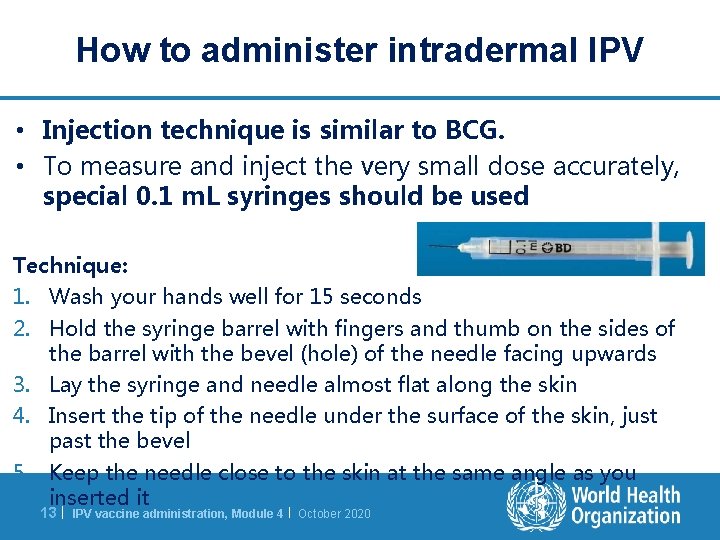 How to administer intradermal IPV

• **Injection technique is similar to BCG.**
• To measure and inject the very small dose accurately, **special 0.1 mL syringes should be used**

0.1 ml BD

**Technique:**
1. Wash your hands well for 15 seconds
2. Hold the syringe barrel with fingers and thumb on the sides of the barrel with the bevel (hole) of the needle facing upwards
3. Lay the syringe and needle almost flat along the skin
4. Insert the tip of the needle under the surface of the skin, just past the bevel
5. Keep the needle close to the skin at the same angle as you inserted it

13 | IPV vaccine administration, Module 4 | October 2020

World Health Organization